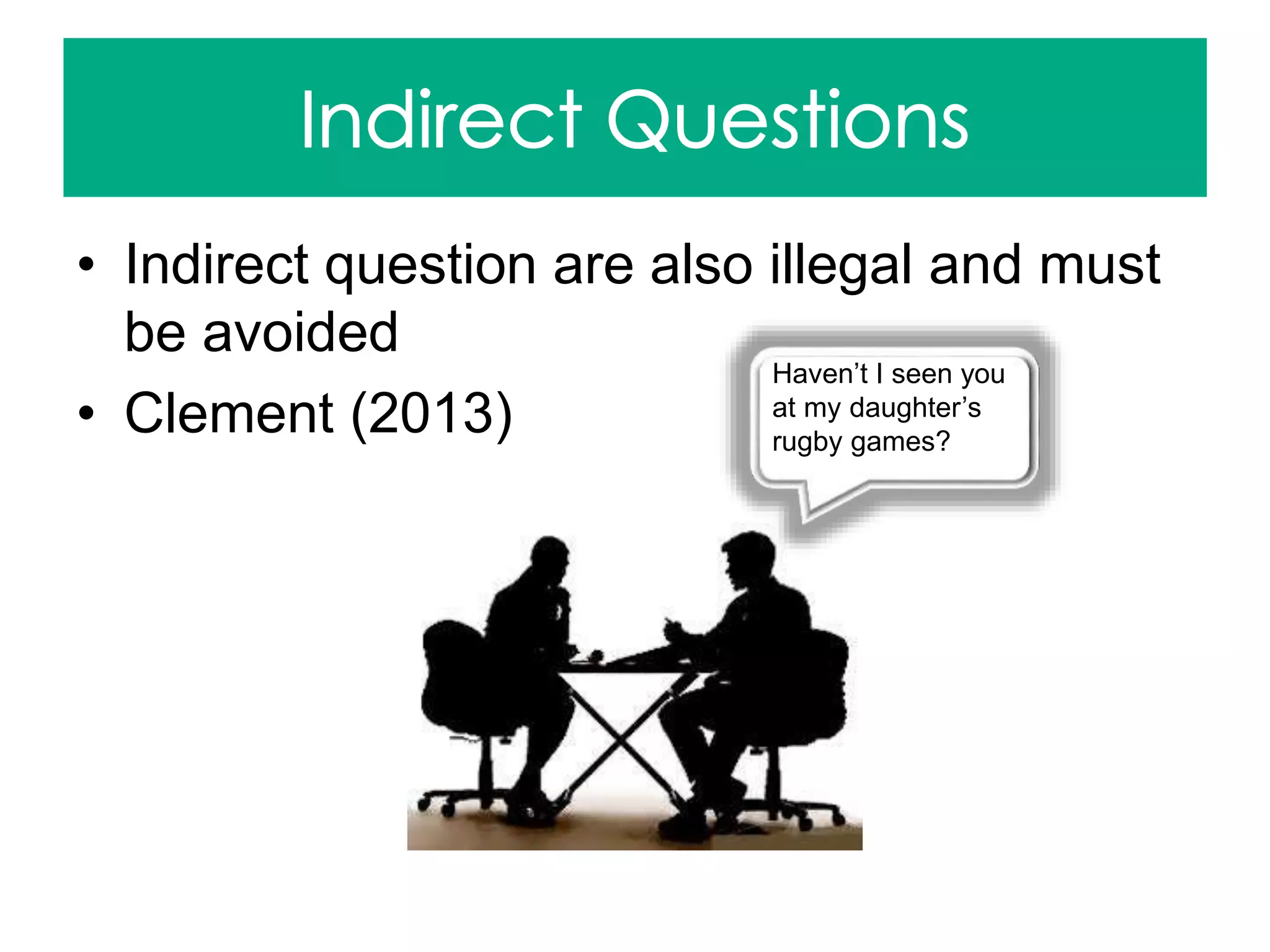 Indirect Questions

• Indirect question are also illegal and must be avoided
• Clement (2013)

Haven’t I seen you at my daughter’s rugby games?